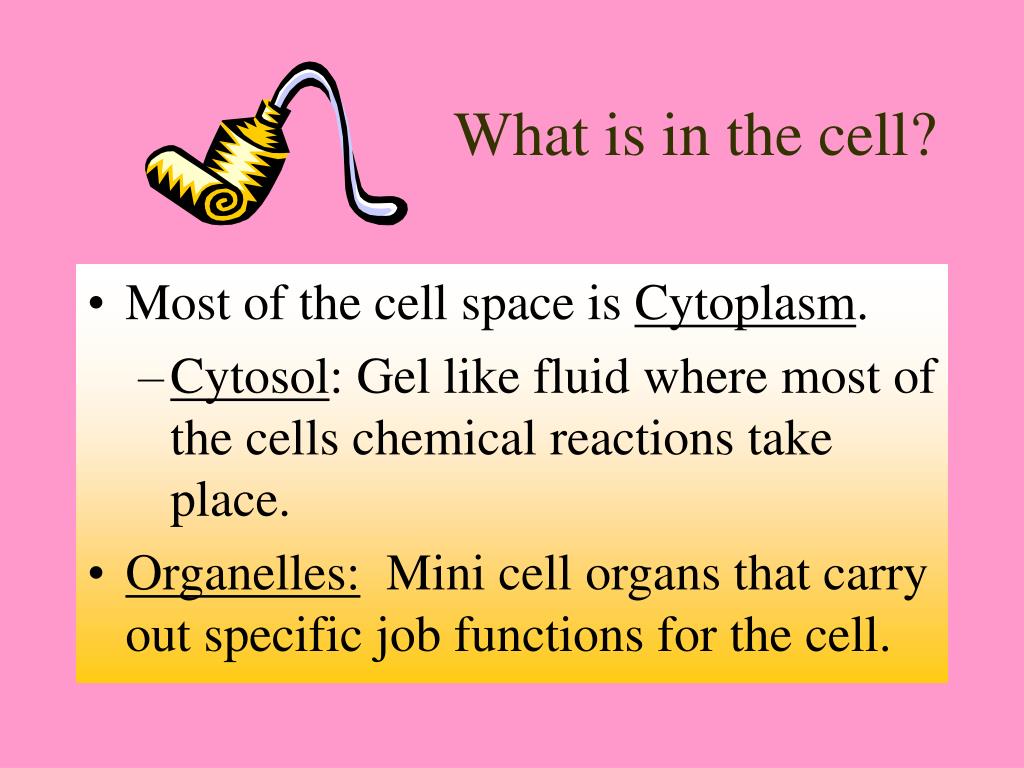 What is in the cell?

• Most of the cell space is Cytoplasm.

– Cytosol: Gel like fluid where most of the cells chemical reactions take place.

• Organelles: Mini cell organs that carry out specific job functions for the cell.